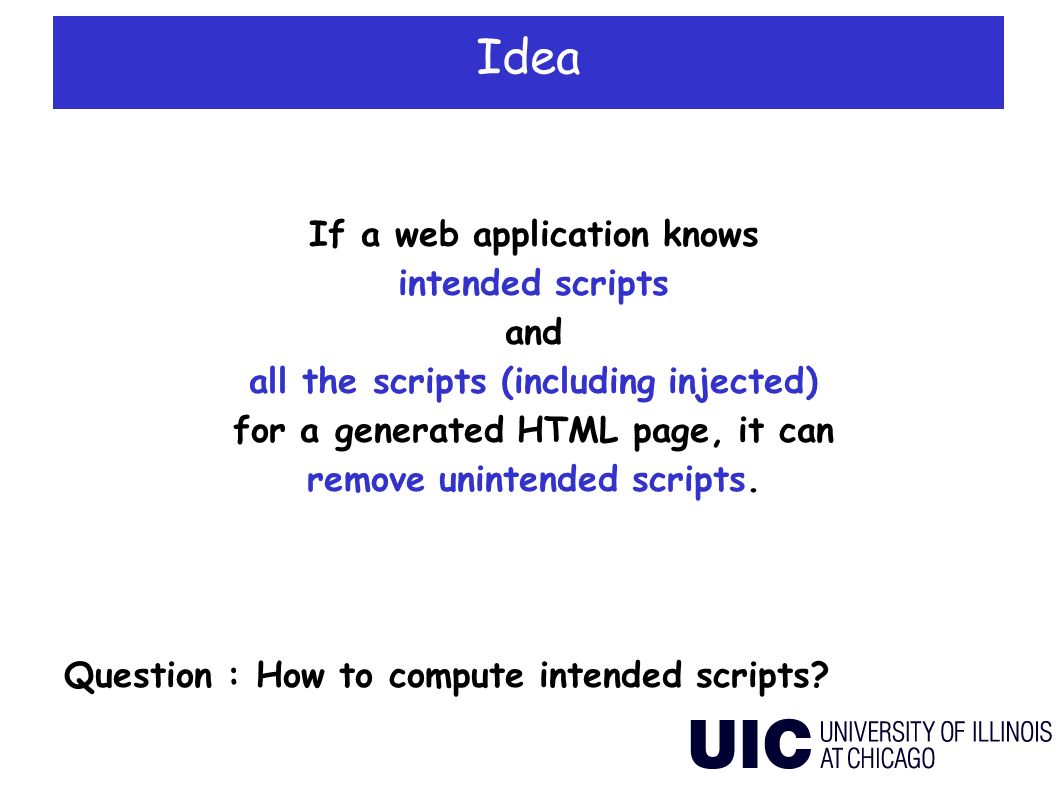 Idea

If a web application knows
intended scripts
and
all the scripts (including injected)
for a generated HTML page, it can
remove unintended scripts.

Question : How to compute intended scripts?

UIC UNIVERSITY OF ILLINOIS AT CHICAGO